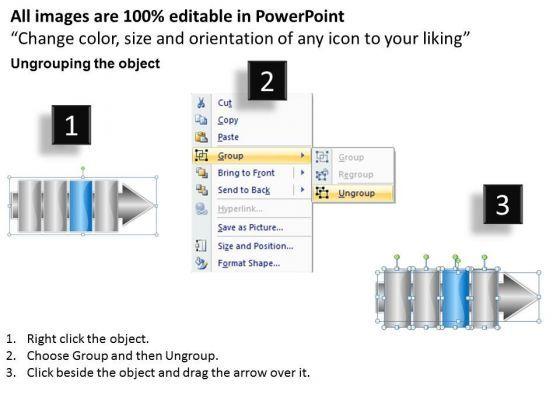 All images are 100% editable in PowerPoint
“Change color, size and orientation of any icon to your liking”

Ungrouping the object

1

2

Cut
Copy
Paste
Group
Bring to Front
Send to Back
Hyperlink...
Save as Picture...
Size and Position...
Format Shape...

Group
Regroup
Ungroup

3

1. Right click the object.
2. Choose Group and then Ungroup.
3. Click beside the object and drag the arrow over it.